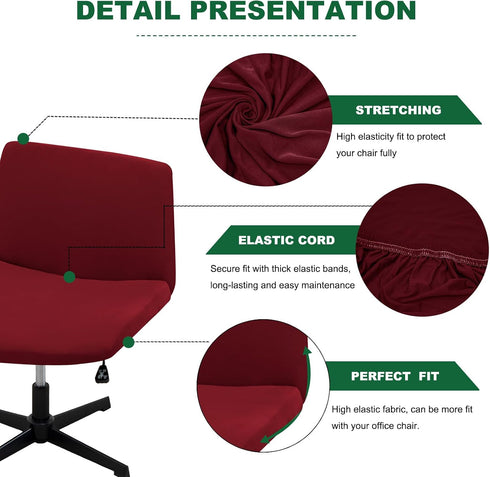 DETAIL PRESENTATION

STRETCHING

High elasticity fit to protect your chair fully

ELASTIC CORD

Secure fit with thick elastic bands, long-lasting and easy maintenance

PERFECT FIT

High elastic fabric, can be more fit with your office chair.